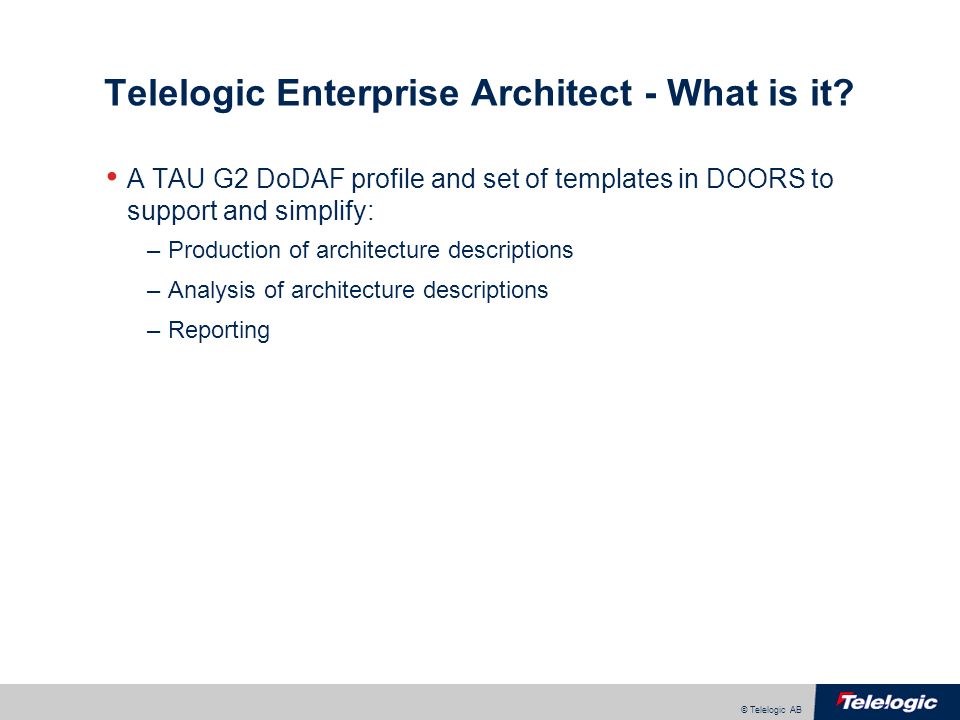 Telelogic Enterprise Architect - What is it?

• A TAU G2 DoDAF profile and set of templates in DOORS to support and simplify:

– Production of architecture descriptions

– Analysis of architecture descriptions

– Reporting

© Telelogic AB

Telelogic